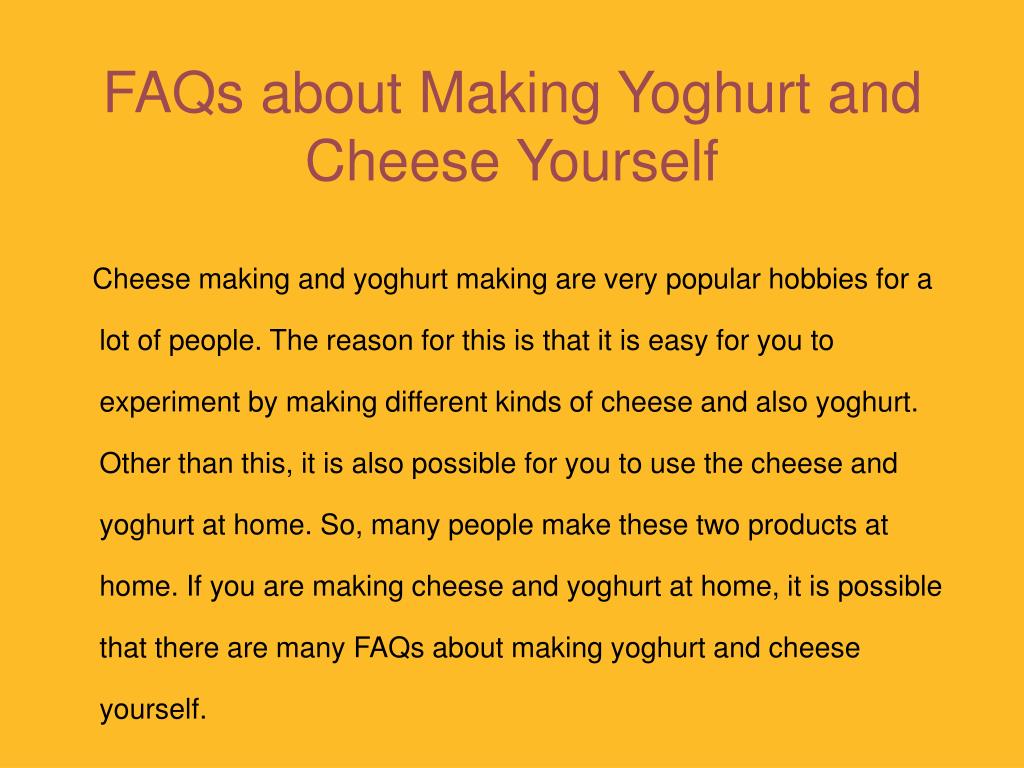 FAQs about Making Yoghurt and Cheese Yourself

Cheese making and yoghurt making are very popular hobbies for a lot of people. The reason for this is that it is easy for you to experiment by making different kinds of cheese and also yoghurt. Other than this, it is also possible for you to use the cheese and yoghurt at home. So, many people make these two products at home. If you are making cheese and yoghurt at home, it is possible that there are many FAQs about making yoghurt and cheese yourself.